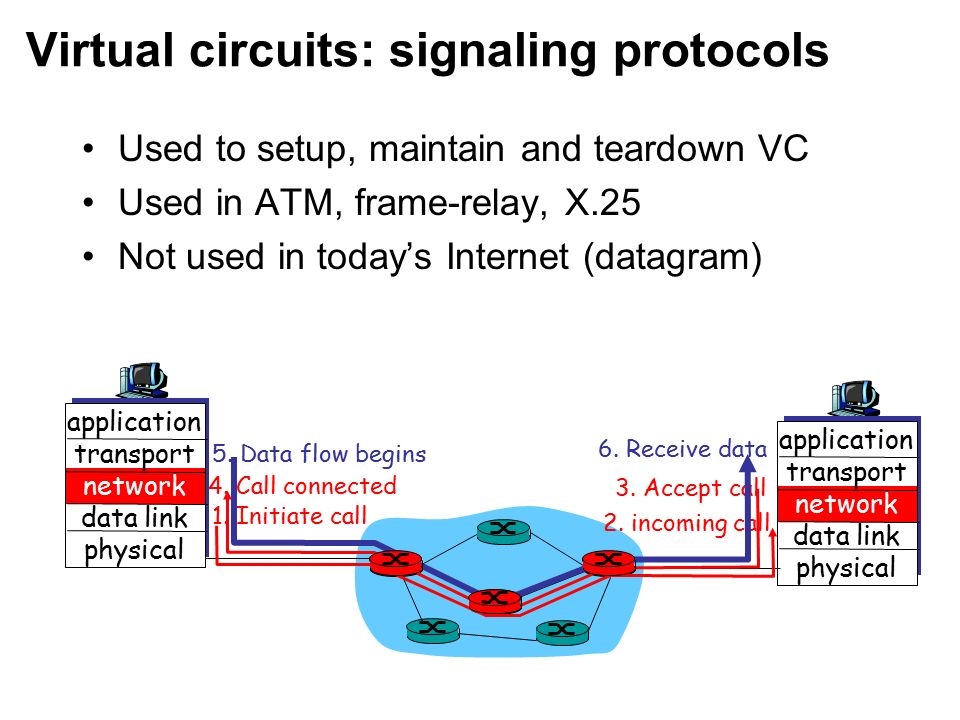 Virtual circuits: signaling protocols

• Used to setup, maintain and teardown VC
• Used in ATM, frame-relay, X.25
• Not used in today's Internet (datagram)

application
transport
network
data link
physical

5. Data flow begins
4. Call connected
1. Initiate call

6. Receive data
3. Accept call
2. incoming call

application
transport
network
data link
physical